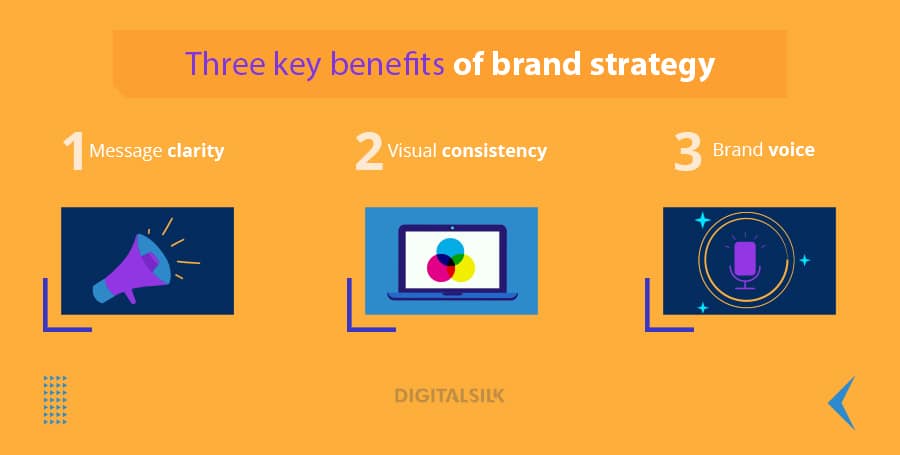 Three key benefits of brand strategy

1 Message clarity

2 Visual consistency

3 Brand voice

DIGITALSILK